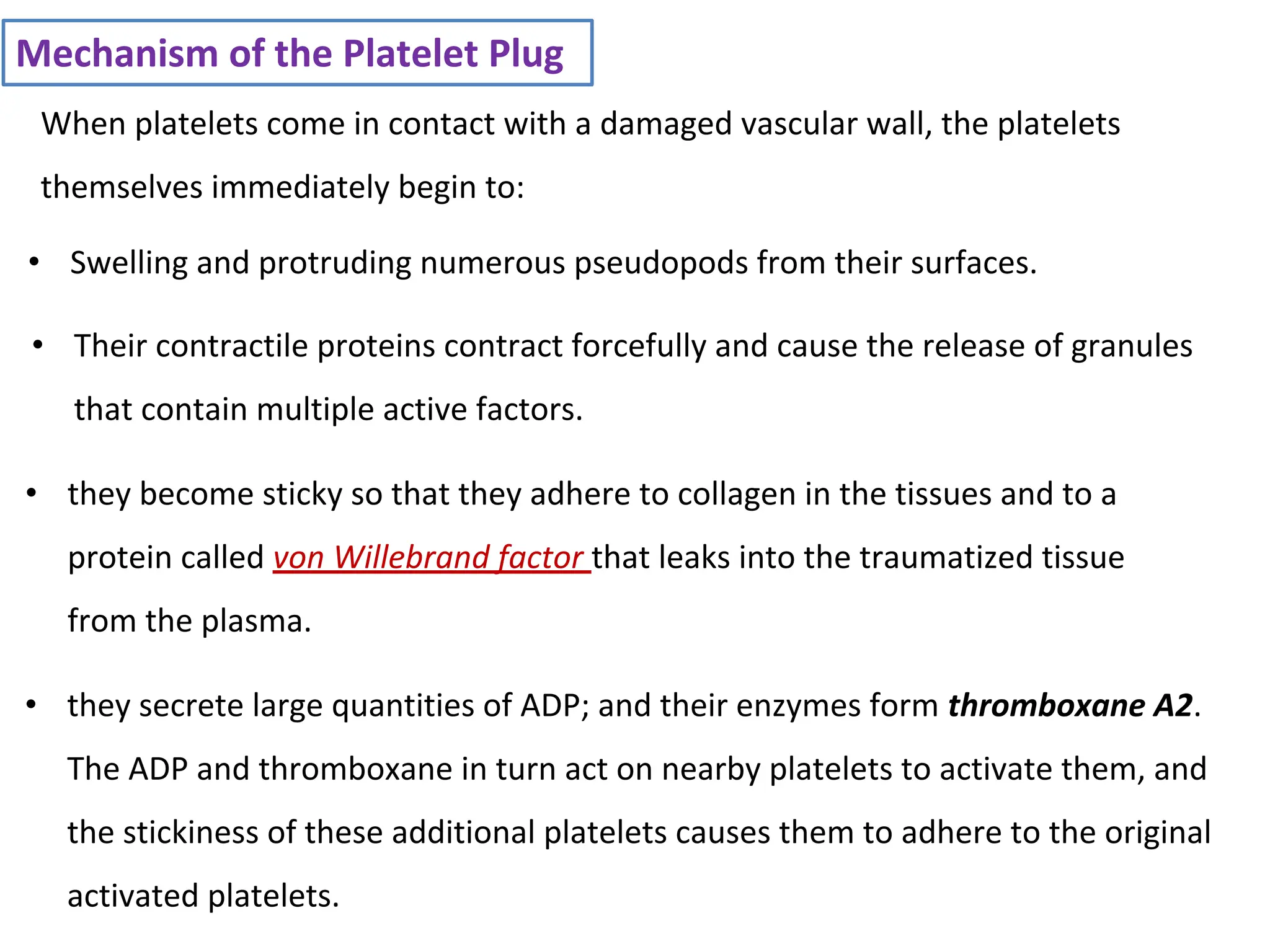 Mechanism of the Platelet Plug

When platelets come in contact with a damaged vascular wall, the platelets themselves immediately begin to:

• Swelling and protruding numerous pseudopods from their surfaces.

• Their contractile proteins contract forcefully and cause the release of granules that contain multiple active factors.

• they become sticky so that they adhere to collagen in the tissues and to a protein called von Willebrand factor that leaks into the traumatized tissue from the plasma.

• they secrete large quantities of ADP; and their enzymes form thromboxane A2. The ADP and thromboxane in turn act on nearby platelets to activate them, and the stickiness of these additional platelets causes them to adhere to the original activated platelets.